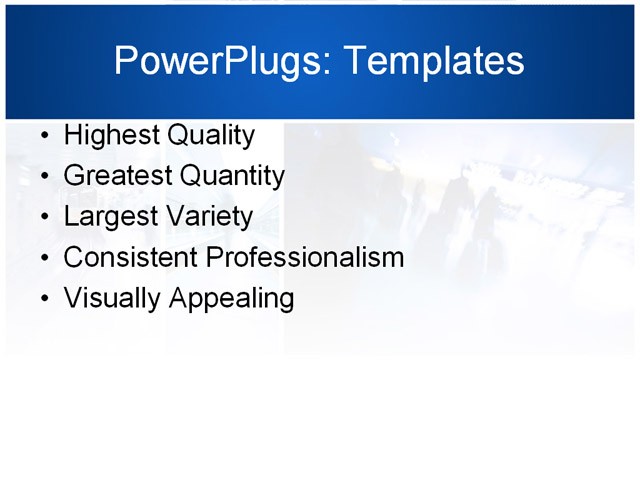 PowerPlugs: Templates

• Highest Quality
• Greatest Quantity
• Largest Variety
• Consistent Professionalism
• Visually Appealing